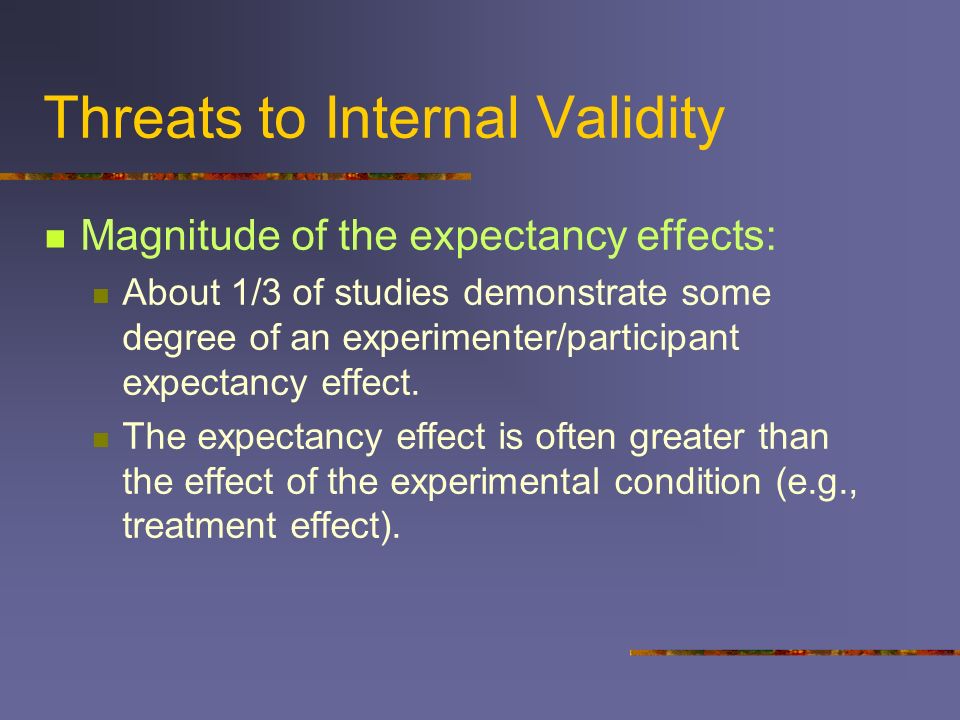 Threats to Internal Validity

Magnitude of the expectancy effects:

About 1/3 of studies demonstrate some degree of an experimenter/participant expectancy effect.

The expectancy effect is often greater than the effect of the experimental condition (e.g., treatment effect).